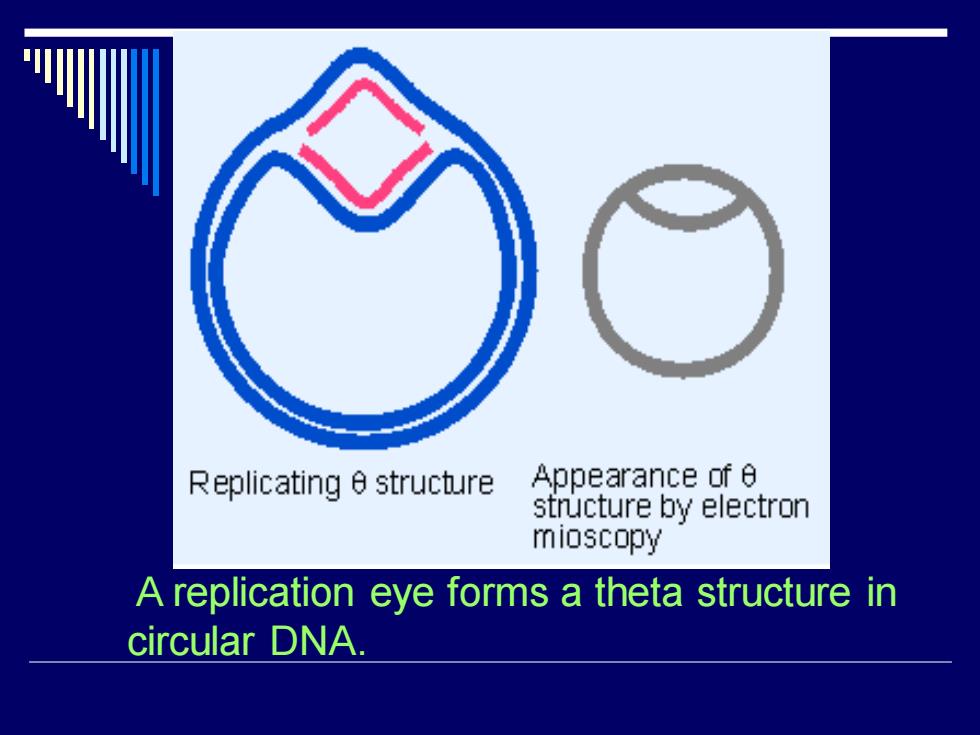 Replicating θ structure

Appearance of θ structure by electron mioscopy

A replication eye forms a theta structure in circular DNA.